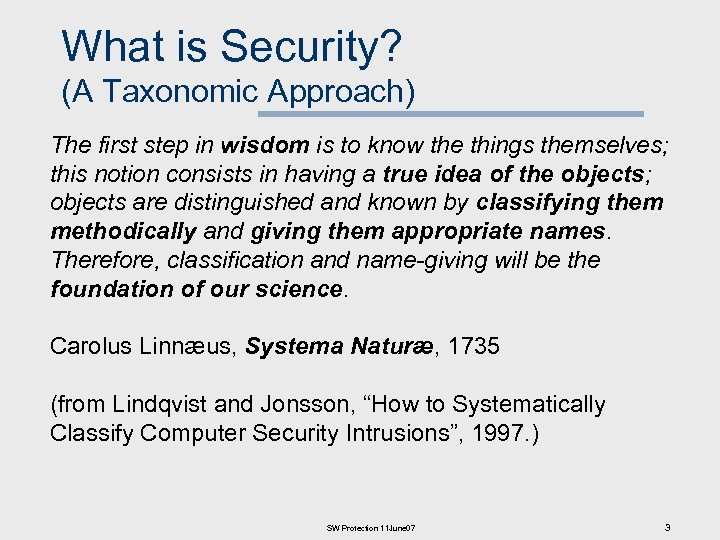 What is Security?
(A Taxonomic Approach)

The first step in wisdom is to know the things themselves; this notion consists in having a true idea of the objects; objects are distinguished and known by classifying them methodically and giving them appropriate names. Therefore, classification and name-giving will be the foundation of our science.

Carolus Linnæus, Systema Naturæ, 1735

(from Lindqvist and Jonsson, “How to Systematically Classify Computer Security Intrusions”, 1997.)

SW Protection 11June07

3